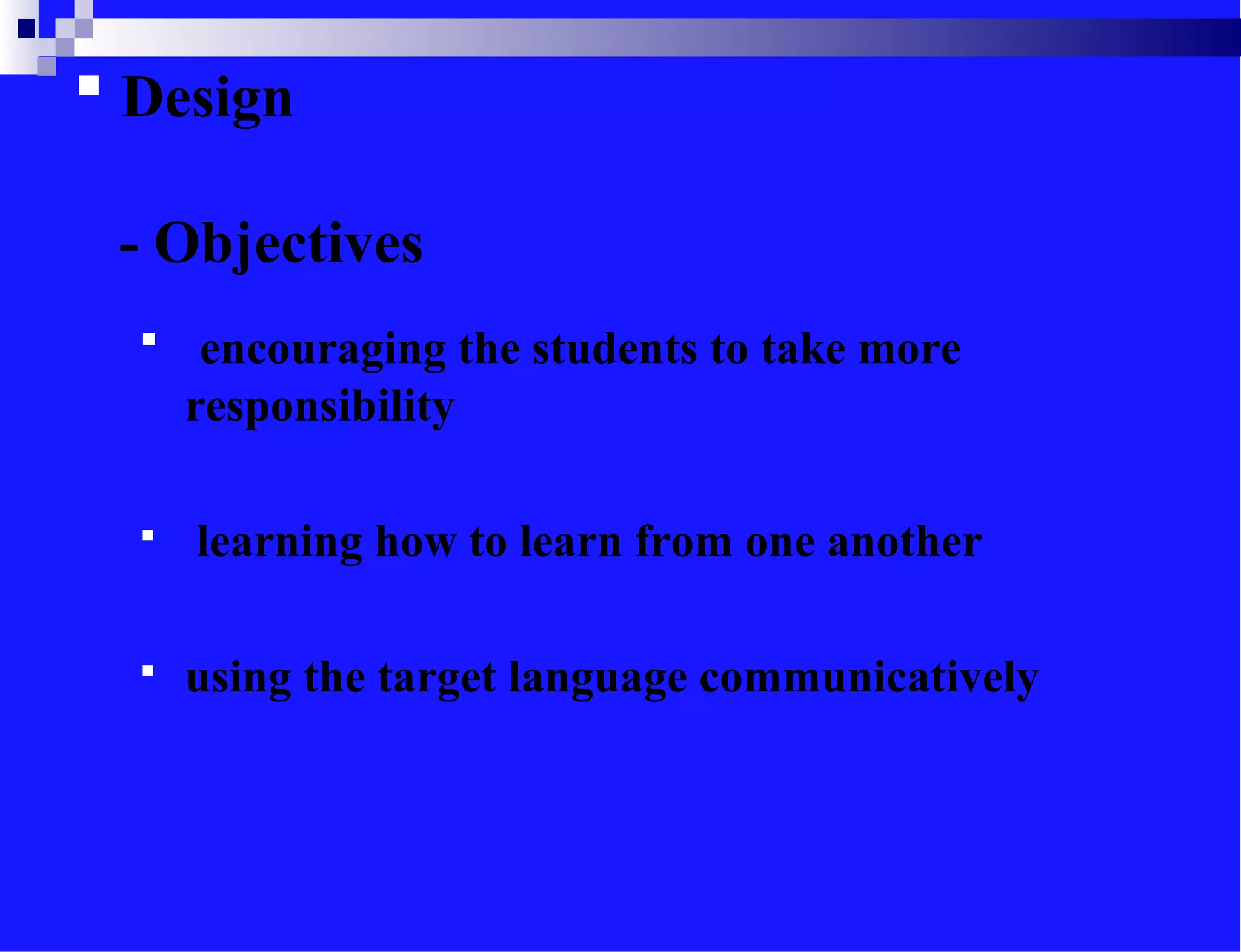 Design

- Objectives

encouraging the students to take more responsibility

learning how to learn from one another

using the target language communicatively